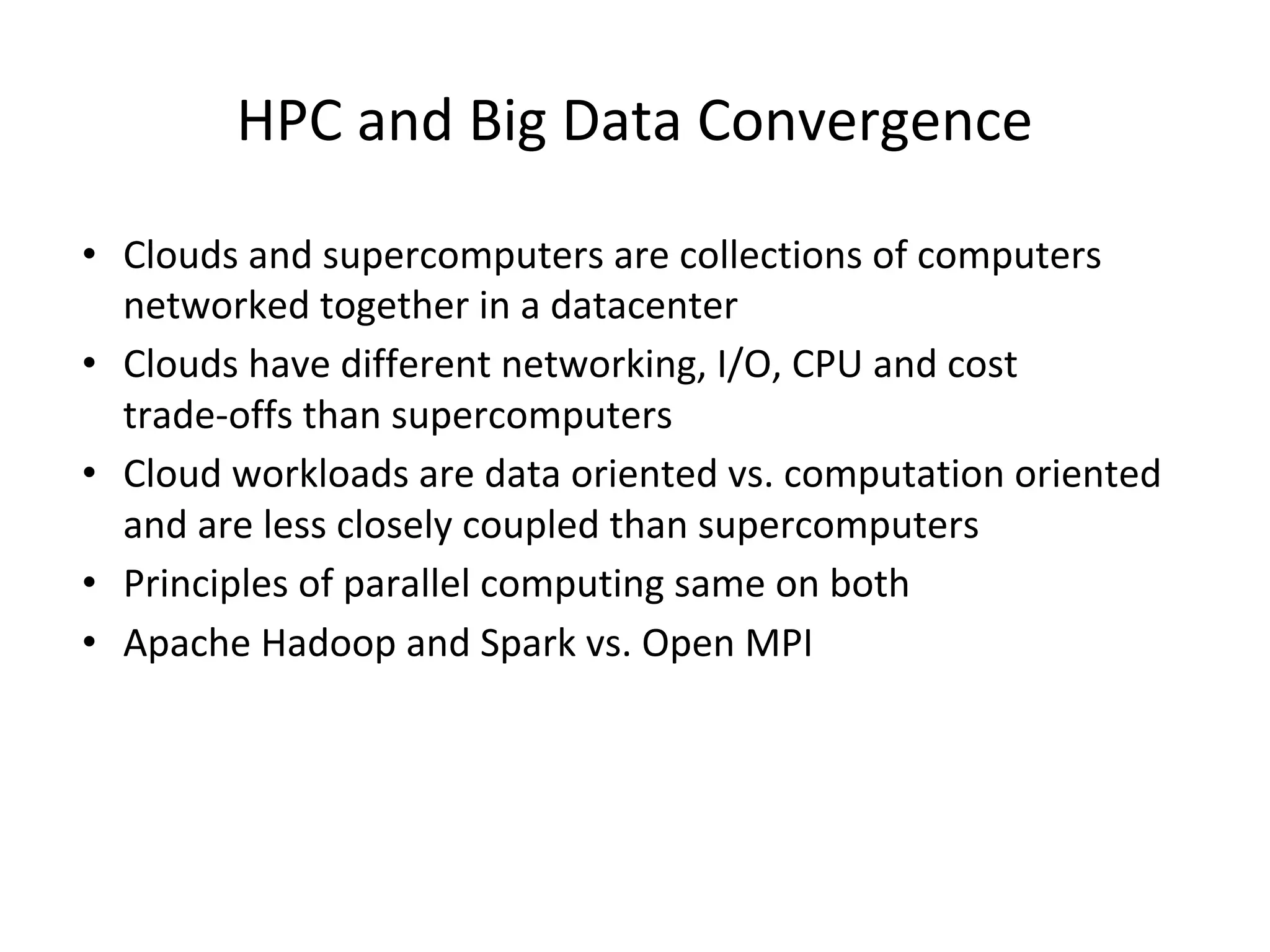 HPC and Big Data Convergence

• Clouds and supercomputers are collections of computers networked together in a datacenter
• Clouds have different networking, I/O, CPU and cost trade-offs than supercomputers
• Cloud workloads are data oriented vs. computation oriented and are less closely coupled than supercomputers
• Principles of parallel computing same on both
• Apache Hadoop and Spark vs. Open MPI